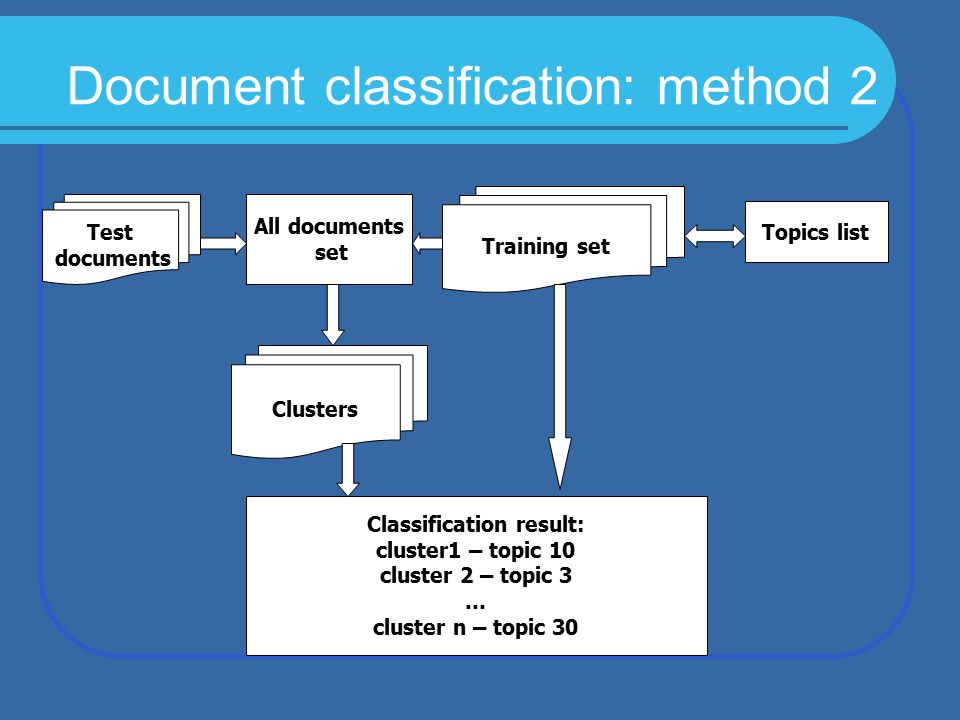 Document classification: method 2

Test documents

All documents set

Training set

Topics list

Clusters

Classification result:
cluster1 – topic 10
cluster 2 – topic 3
…
cluster n – topic 30